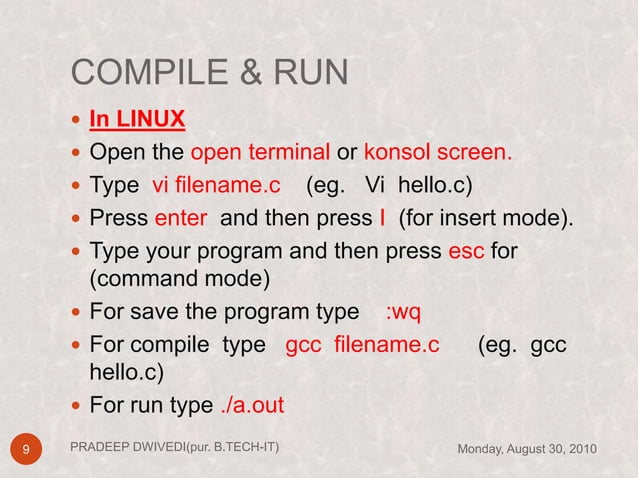 COMPILE & RUN

- In LINUX
- Open the open terminal or konsol screen.
- Type vi filename.c (eg. Vi hello.c)
- Press enter and then press I (for insert mode).
- Type your program and then press esc for (command mode)
- For save the program type :wq
- For compile type gcc filename.c (eg. gcc hello.c)
- For run type ./a.out

9

PRADEEP DWIVEDI(pur. B.TECH-IT)

Monday, August 30, 2010